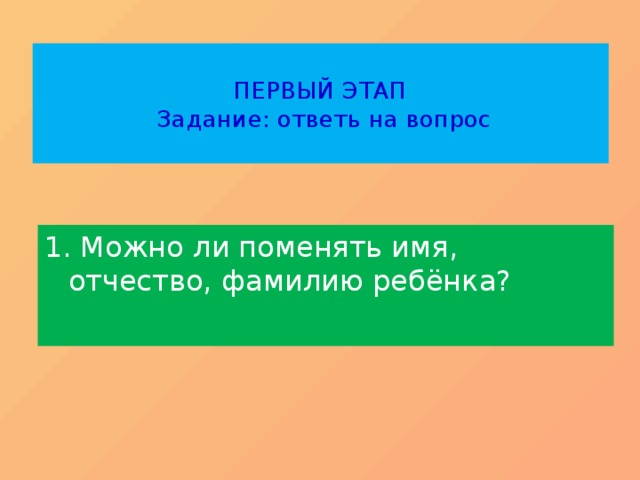 ПЕРВЫЙ ЭТАП
Задание: ответь на вопрос

1. Можно ли поменять имя, отчество, фамилию ребёнка?